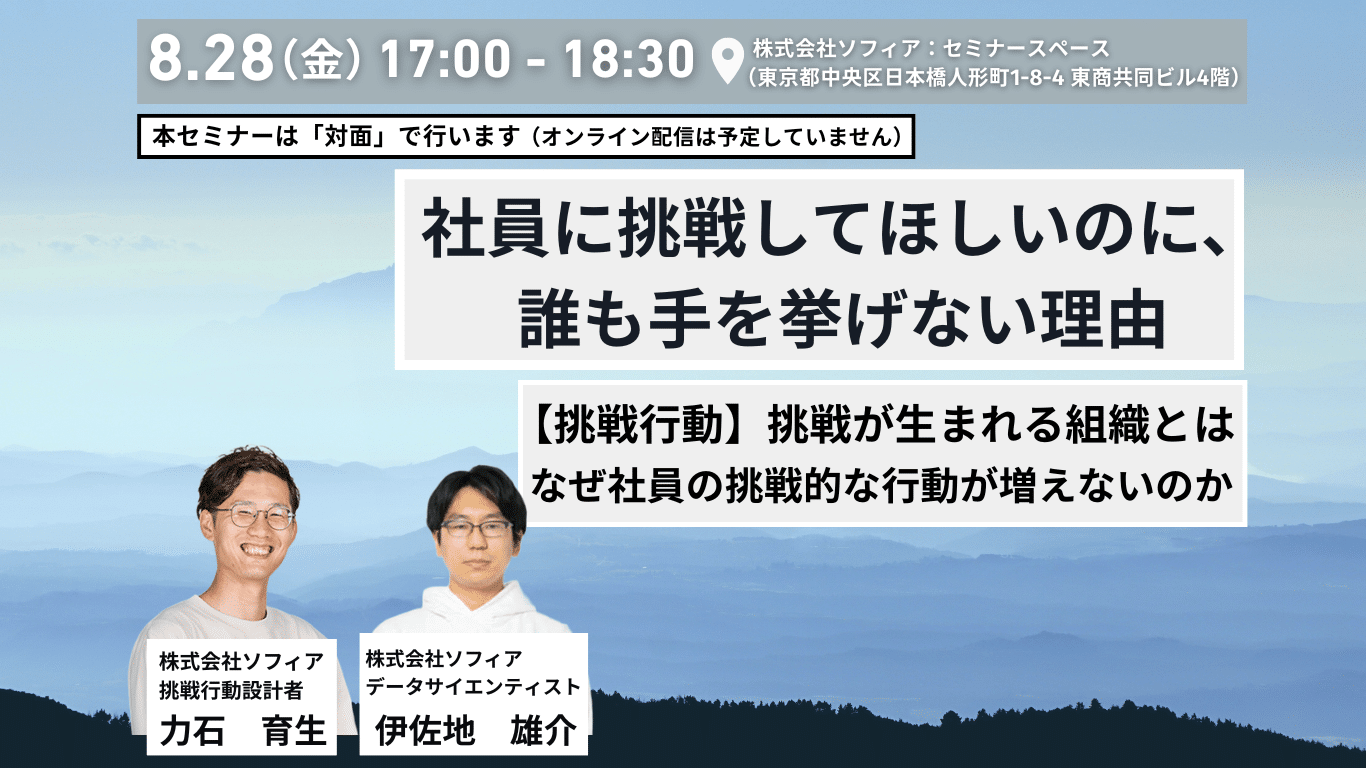 8.28（金）17:00 - 18:30

株式会社ソフィア：セミナースペース
（東京都中央区日本橋人形町1-8-4 東商共同ビル4階）

本セミナーは「対面」で行います（オンライン配信は予定していません）

社員に挑戦してほしいのに、
誰も手を挙げない理由

【挑戦行動】挑戦が生まれる組織とは
なぜ社員の挑戦的な行動が増えないのか

株式会社ソフィア
挑戦行動設計者
力石　育生

株式会社ソフィア
データサイエンティスト
伊佐地　雄介